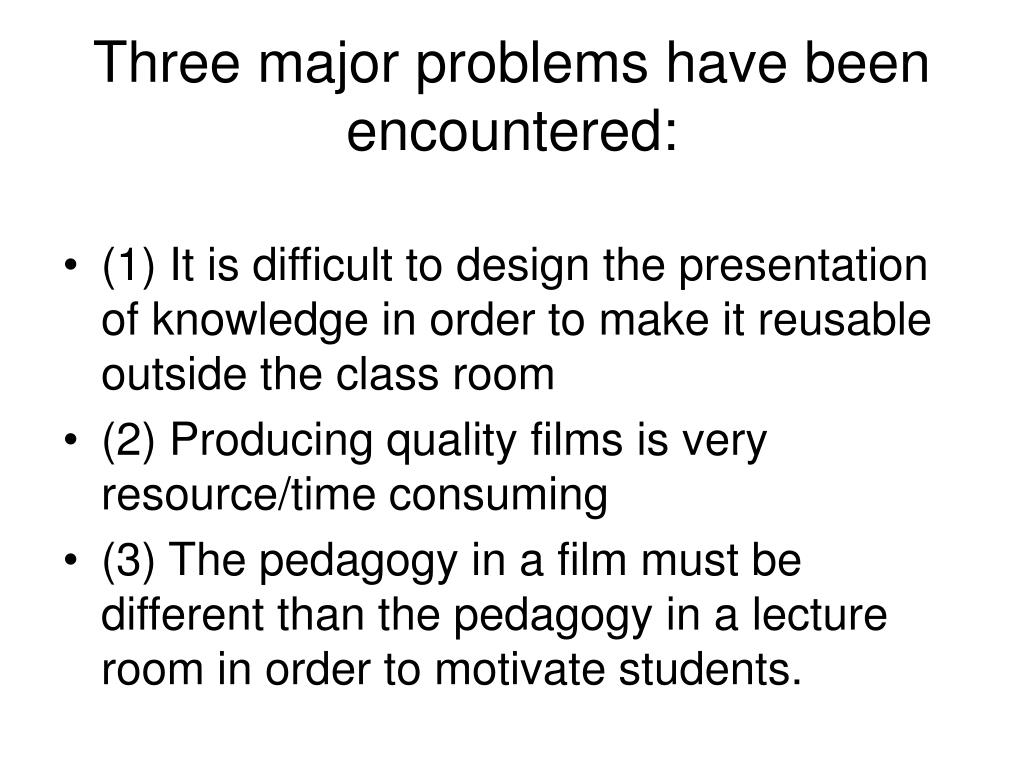 Three major problems have been encountered:

• (1) It is difficult to design the presentation of knowledge in order to make it reusable outside the class room
• (2) Producing quality films is very resource/time consuming
• (3) The pedagogy in a film must be different than the pedagogy in a lecture room in order to motivate students.